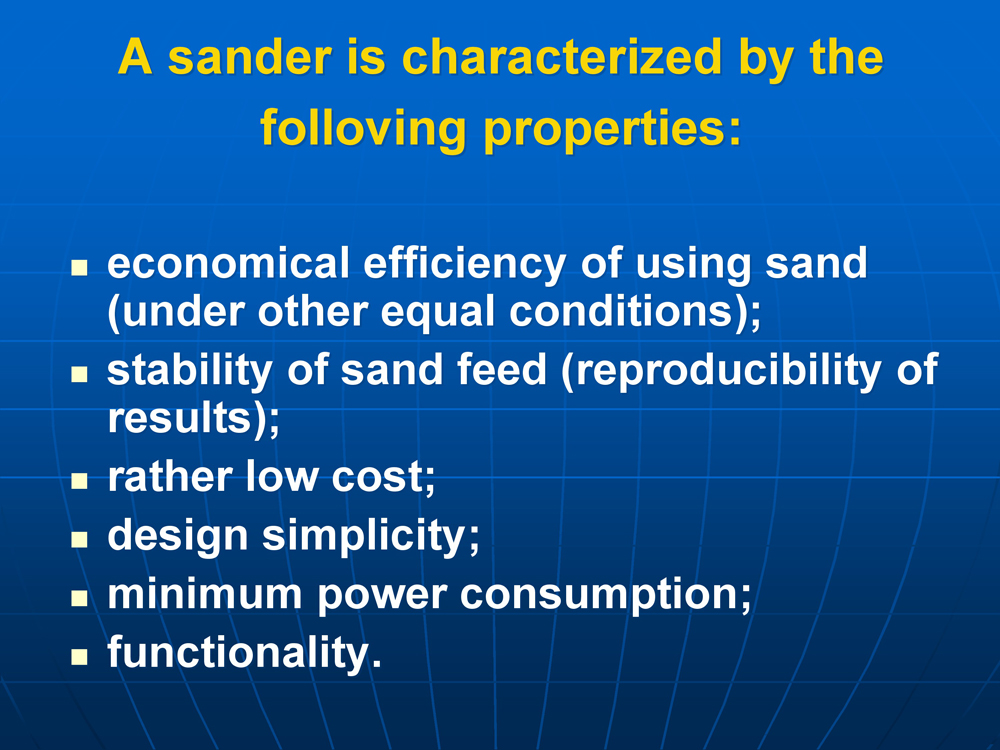 A sander is characterized by the following properties:

- economical efficiency of using sand (under other equal conditions);
- stability of sand feed (reproducibility of results);
- rather low cost;
- design simplicity;
- minimum power consumption;
- functionality.